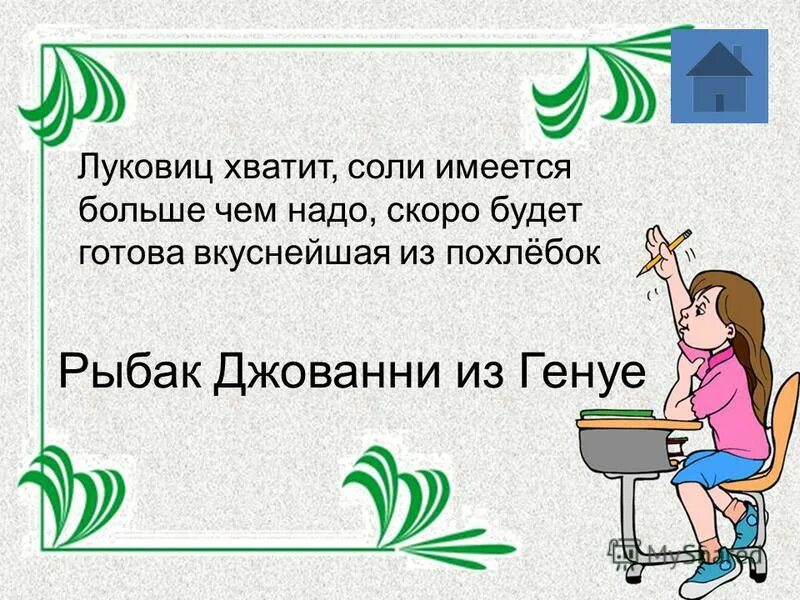 Луковиц хватит, соли имеется больше чем надо, скоро будет готова вкуснейшая из похлёбок

Рыбак Джованни из Генуе

MyShared